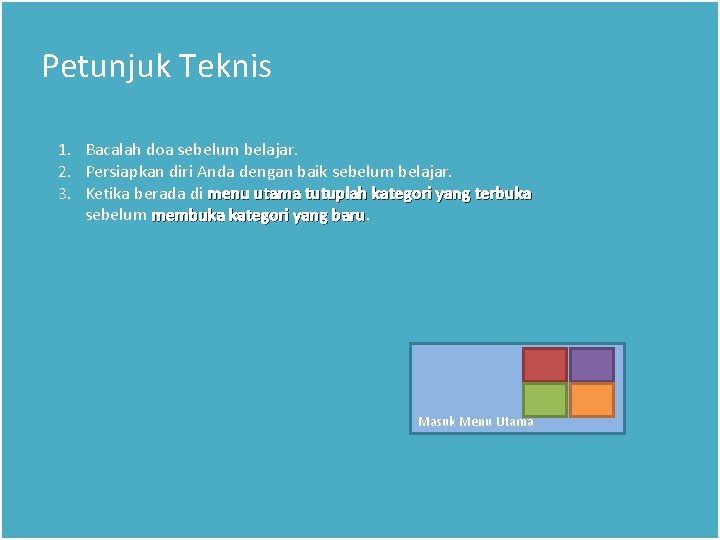 Petunjuk Teknis

1. Bacalah doa sebelum belajar.
2. Persiapkan diri Anda dengan baik sebelum belajar.
3. Ketika berada di menu utama tutuplah kategori yang terbuka sebelum membuka kategori yang baru.

Masuk Menu Utama